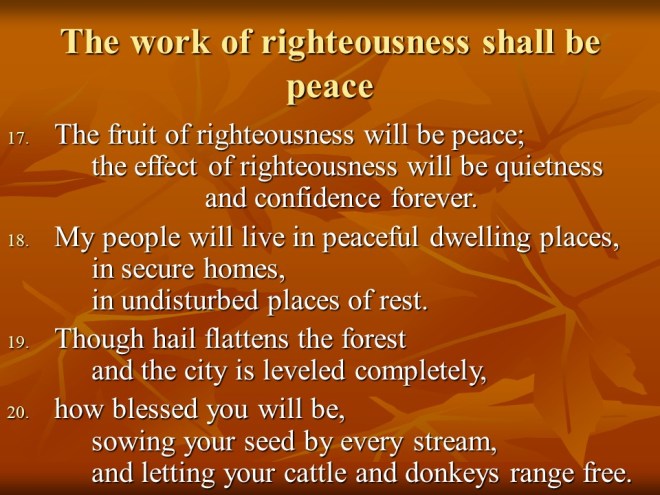 The work of righteousness shall be peace

17. The fruit of righteousness will be peace;
the effect of righteousness will be quietness
and confidence forever.

18. My people will live in peaceful dwelling places,
in secure homes,
in undisturbed places of rest.

19. Though hail flattens the forest
and the city is leveled completely,

20. how blessed you will be,
sowing your seed by every stream,
and letting your cattle and donkeys range free.